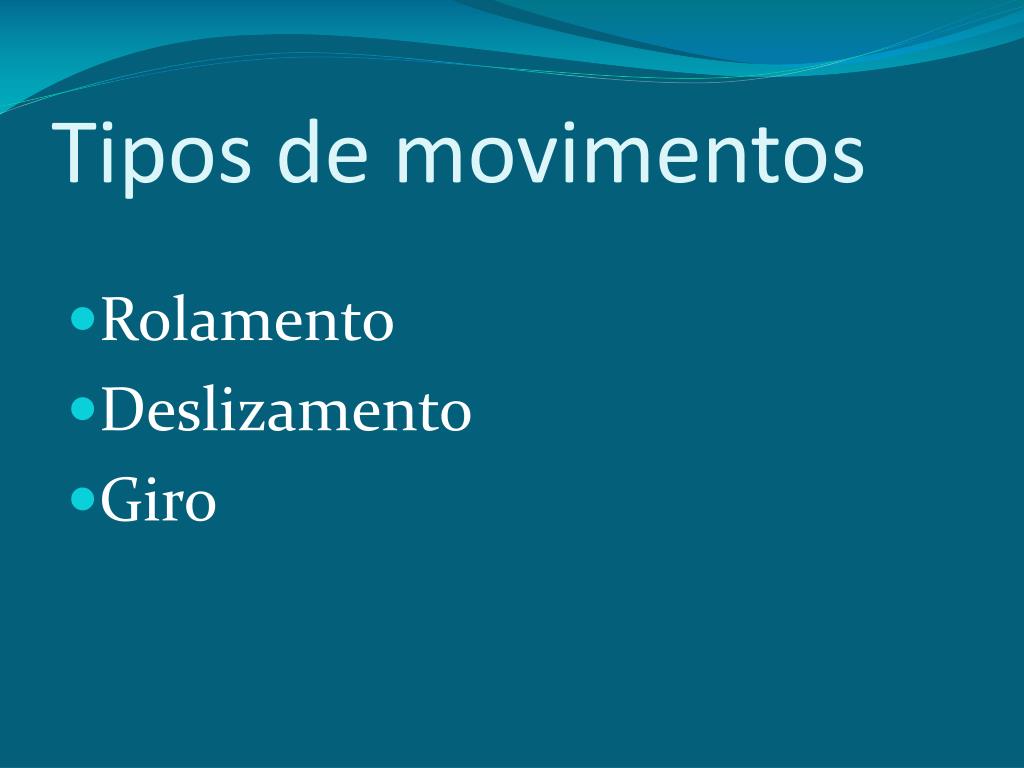 Tipos de movimentos

- Rolamento
- Deslizamento
- Giro